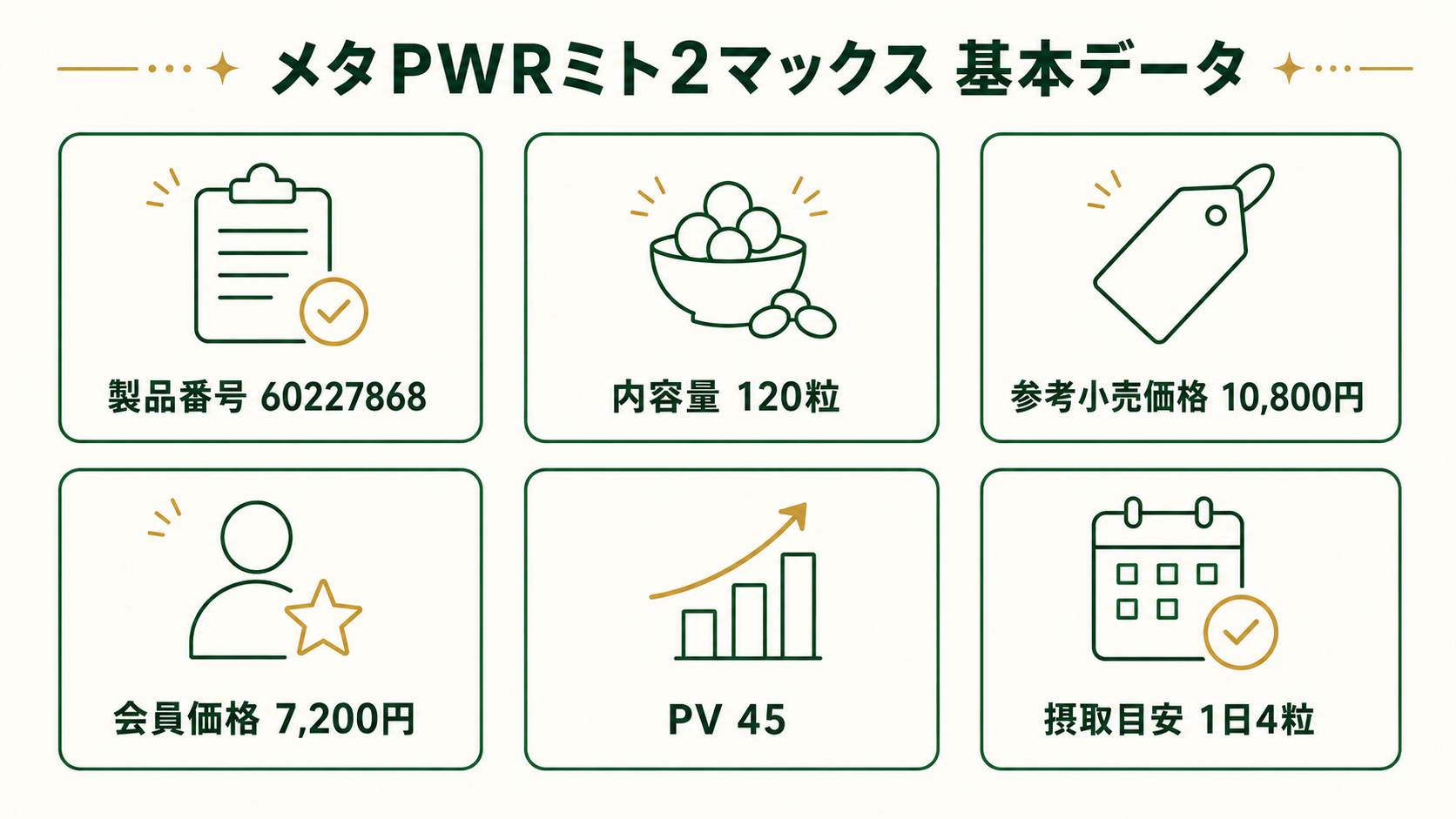 メタPWRミト2マックス 基本データ

製品番号 60227868

内容量 120粒

参考小売価格 10,800円

会員価格 7,200円

PV 45

摂取目安 1日4粒